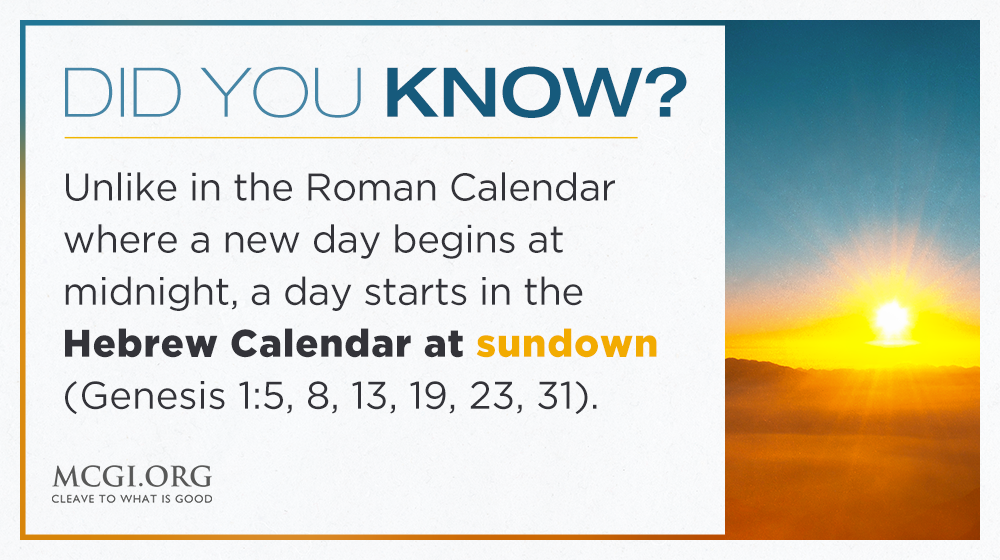 DID YOU KNOW?

Unlike in the Roman Calendar where a new day begins at midnight, a day starts in the Hebrew Calendar at sundown (Genesis 1:5, 8, 13, 19, 23, 31).

MCGI.ORG
CLEAVE TO WHAT IS GOOD